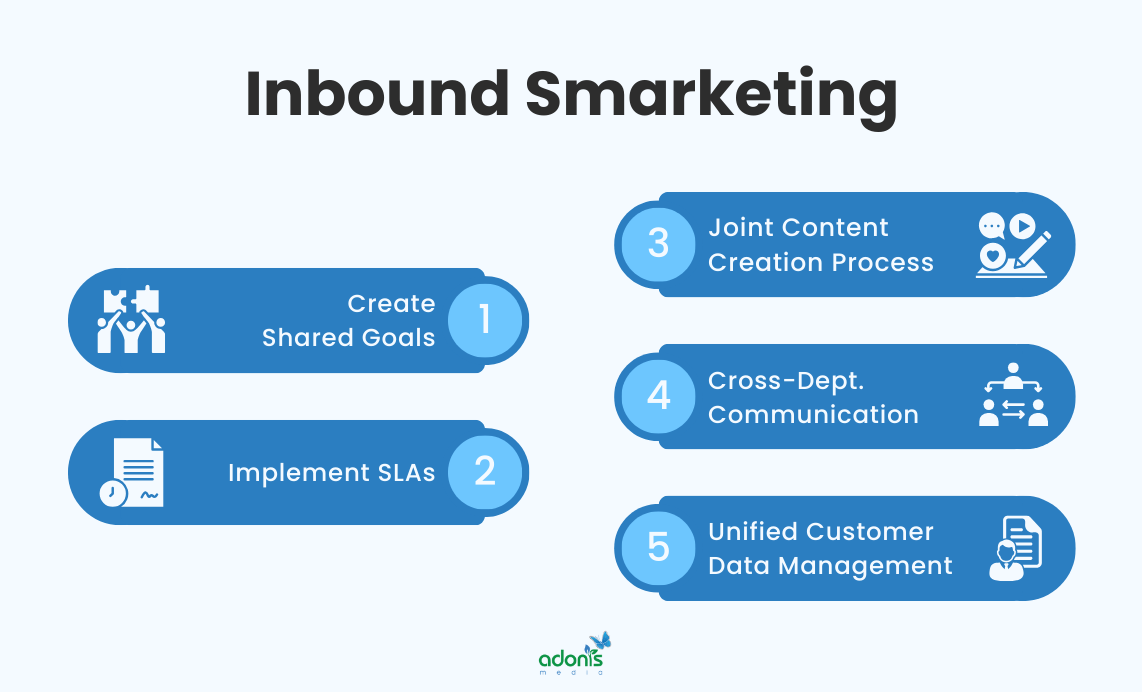 Inbound Smarketing

Create Shared Goals 1

Implement SLAs 2

3 Joint Content Creation Process

4 Cross-Dept. Communication

5 Unified Customer Data Management

adonis media